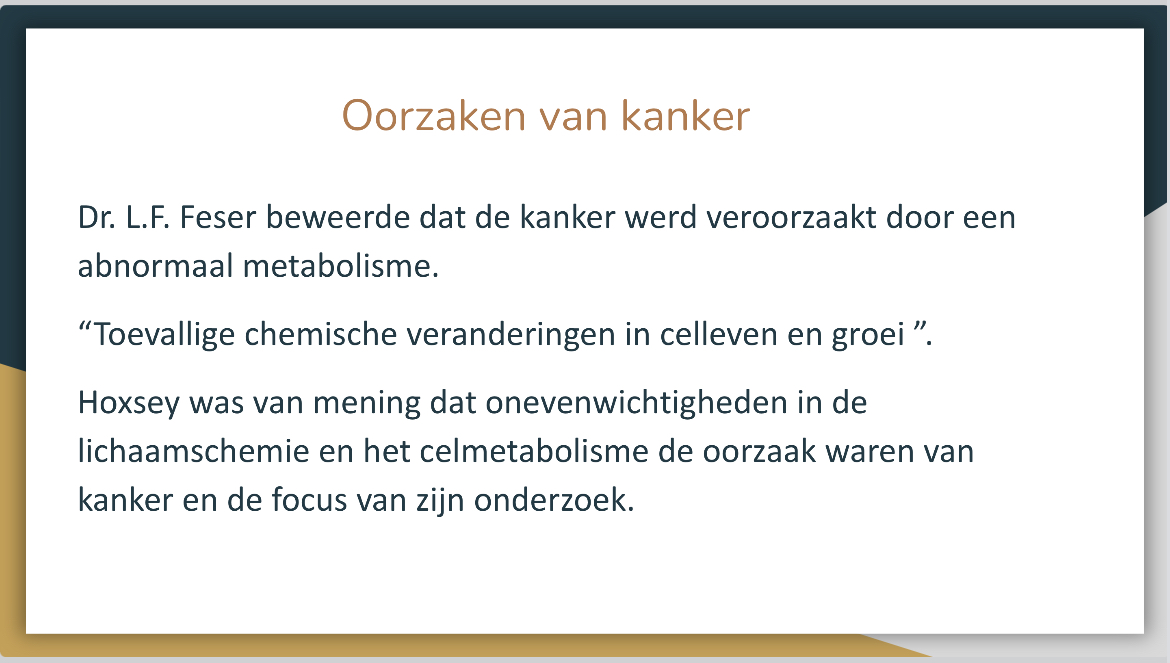 Oorzaken van kanker

Dr. L.F. Feser beweerde dat de kanker werd veroorzaakt door een abnormaal metabolisme.

“Toevallige chemische veranderingen in celleven en groei ”.

Hoxsey was van mening dat onevenwichtigheden in de lichaamschemie en het celmetabolisme de oorzaak waren van kanker en de focus van zijn onderzoek.